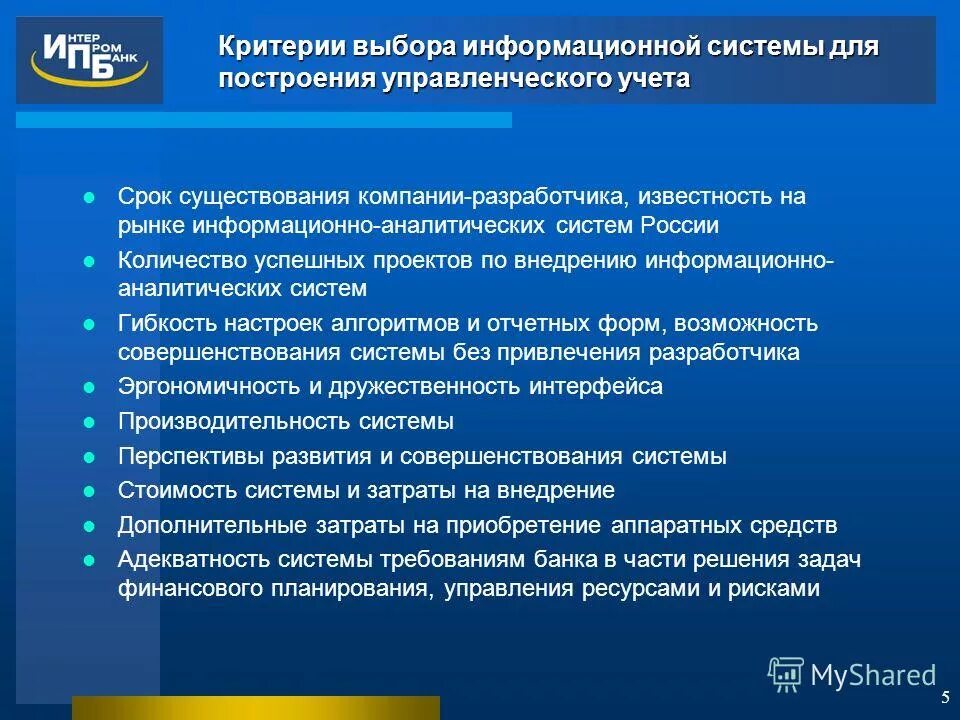 ИНТЕР ПРОМ БАНК

Критерии выбора информационной системы для построения управленческого учета

- Срок существования компании-разработчика, известность на рынке информационно-аналитических систем России
- Количество успешных проектов по внедрению информационно-аналитических систем
- Гибкость настроек алгоритмов и отчетных форм, возможность совершенствования системы без привлечения разработчика
- Эргономичность и дружественность интерфейса
- Производительность системы
- Перспективы развития и совершенствования системы
- Стоимость системы и затраты на внедрение
- Дополнительные затраты на приобретение аппаратных средств
- Адекватность системы требованиям банка в части решения задач финансового планирования, управления ресурсами и рисками

MyShared

5